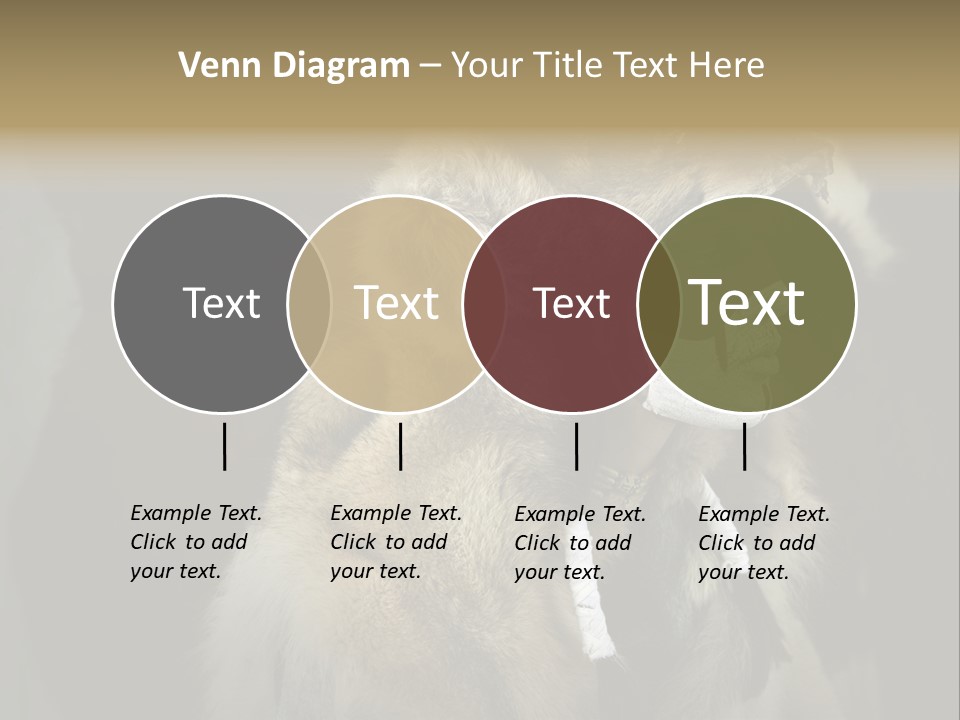 Venn Diagram – Your Title Text Here

Text

Text

Text

Text

Example Text. Click to add your text.

Example Text. Click to add your text.

Example Text. Click to add your text.

Example Text. Click to add your text.